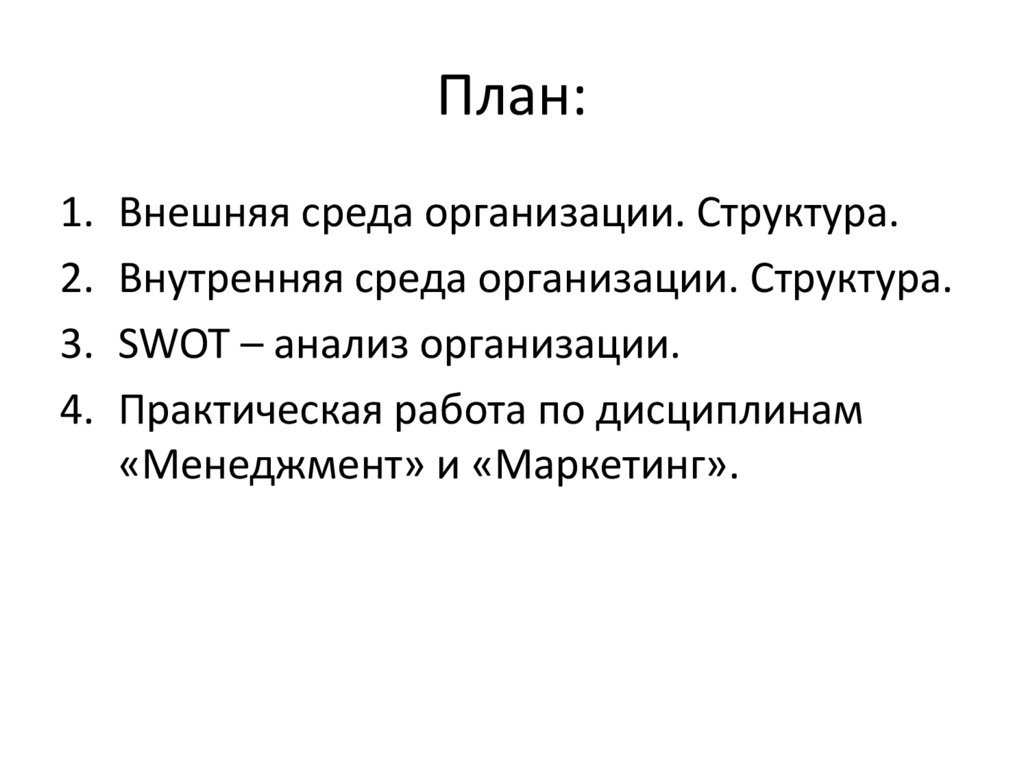 План:

1. Внешняя среда организации. Структура.
2. Внутренняя среда организации. Структура.
3. SWOT – анализ организации.
4. Практическая работа по дисциплинам «Менеджмент» и «Маркетинг».